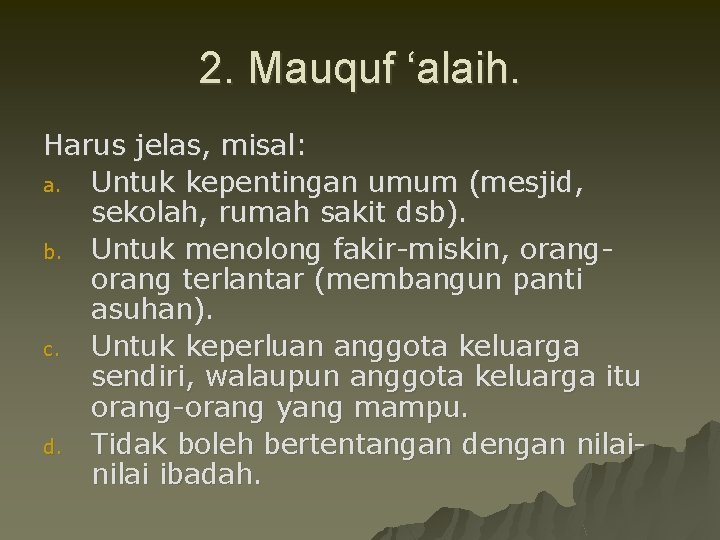 2. Mauquf ‘alaih.

Harus jelas, misal:

a. Untuk kepentingan umum (mesjid, sekolah, rumah sakit dsb).

b. Untuk menolong fakir-miskin, orang-orang terlantar (membangun panti asuhan).

c. Untuk keperluan anggota keluarga sendiri, walaupun anggota keluarga itu orang-orang yang mampu.

d. Tidak boleh bertentangan dengan nilai-nilai ibadah.